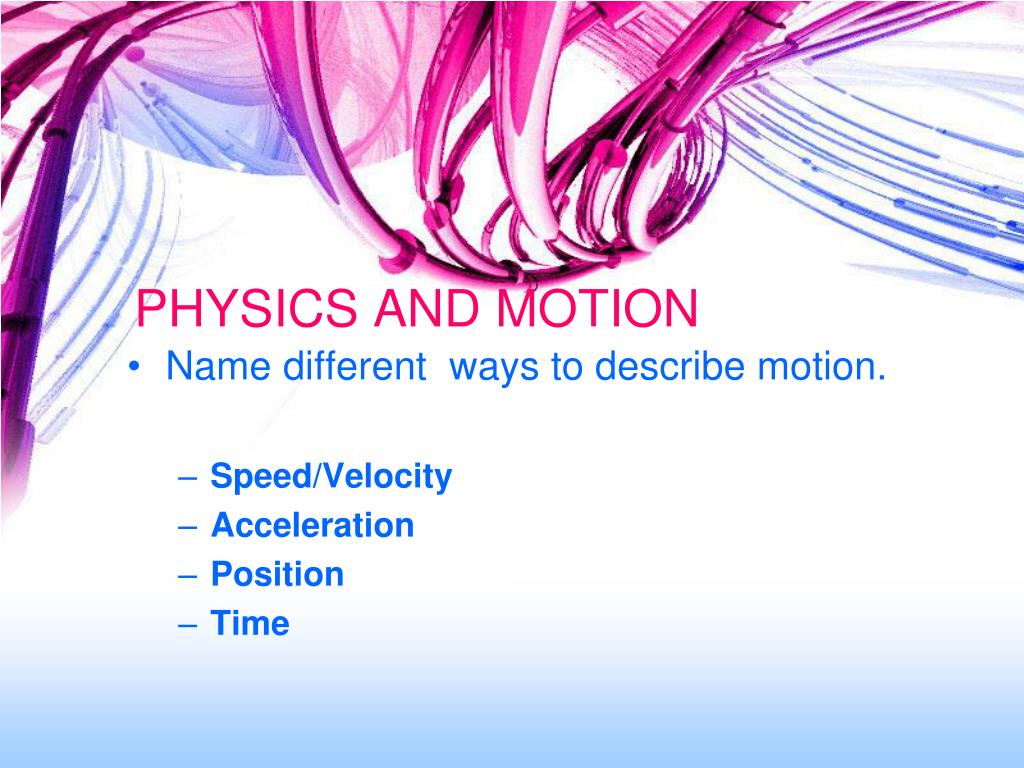 PHYSICS AND MOTION

• Name different ways to describe motion.

– Speed/Velocity
– Acceleration
– Position
– Time